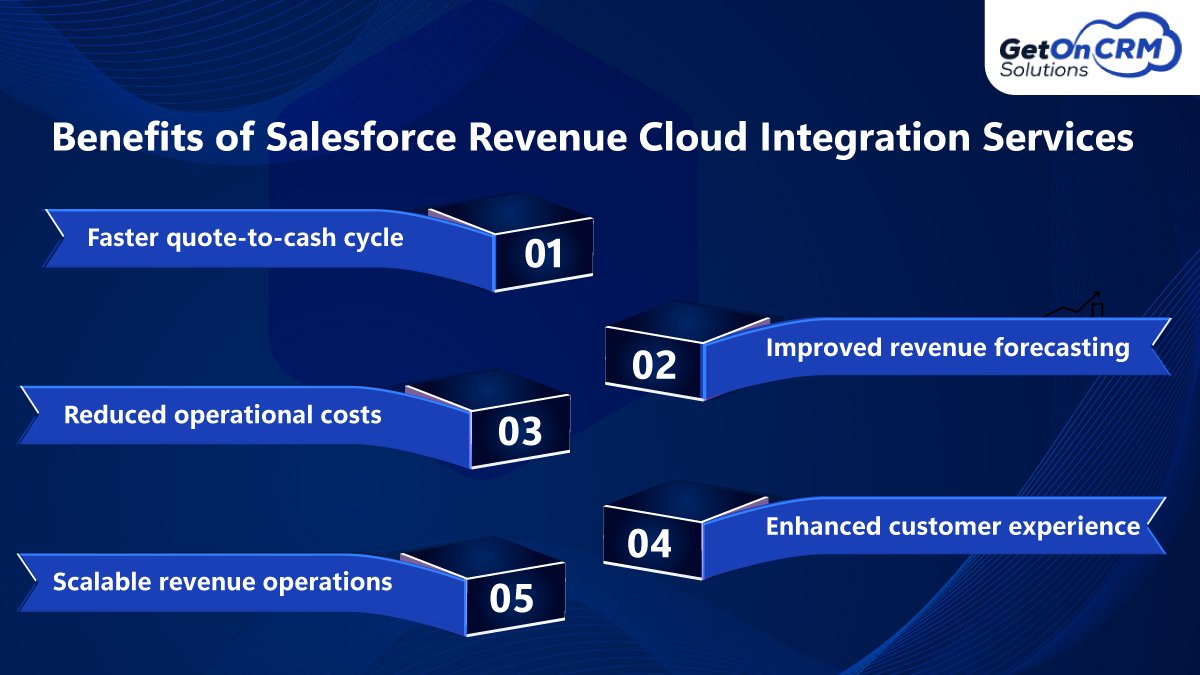 GetOnCRM Solutions

Benefits of Salesforce Revenue Cloud Integration Services

Faster quote-to-cash cycle
01

02
Improved revenue forecasting

Reduced operational costs
03

04
Enhanced customer experience

Scalable revenue operations
05